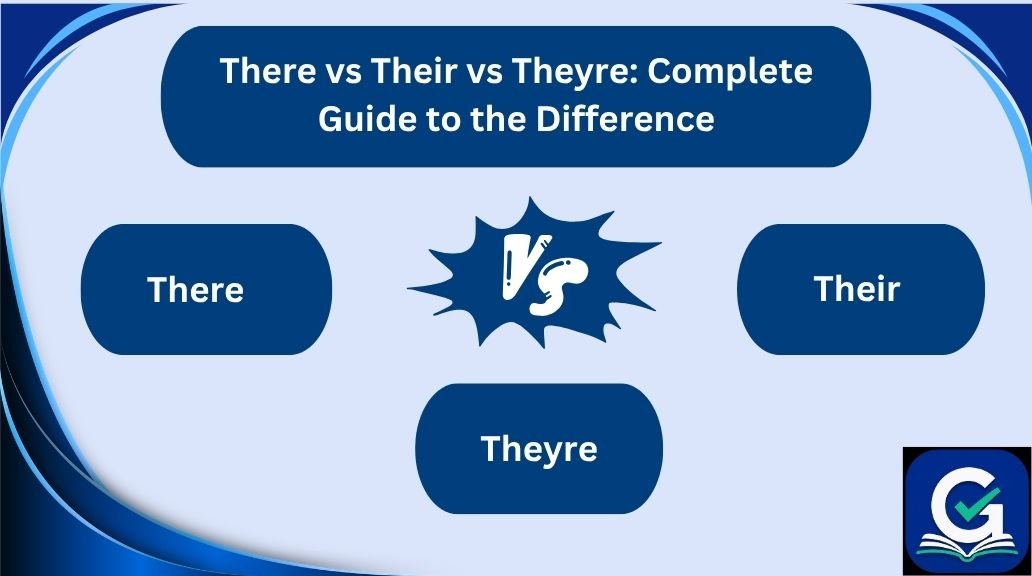 There vs Their vs Theyre: Complete Guide to the Difference

There

VS

Their

Theyre

G